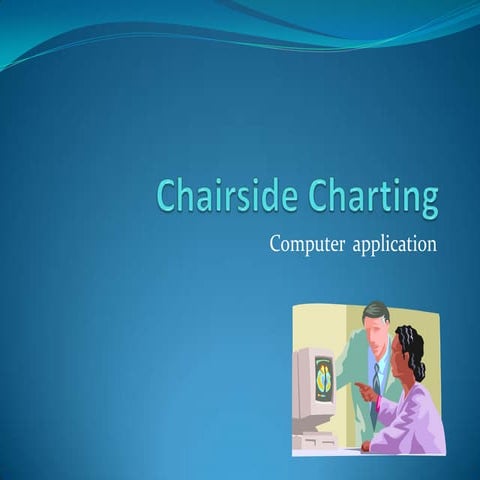 Chairside Charting

Computer application